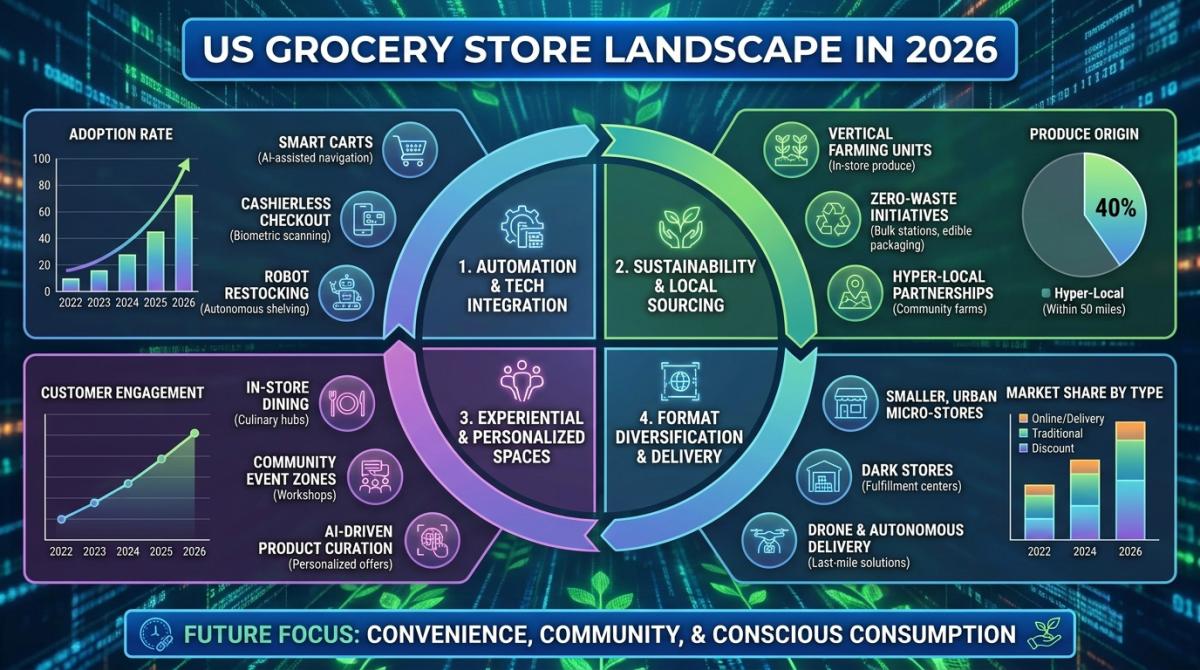 US GROCERY STORE LANDSCAPE IN 2026

ADOPTION RATE

100
80
60
40
20
0
2022 2023 2024 2025 2026

SMART CARTS
(AI-assisted navigation)

CASHIERLESS CHECKOUT
(Biometric scanning)

ROBOT RESTOCKING
(Autonomous shelving)

1. AUTOMATION & TECH INTEGRATION

2. SUSTAINABILITY & LOCAL SOURCING

VERTICAL FARMING UNITS
(In-store produce)

ZERO-WASTE INITIATIVES
(Bulk stations, edible packaging)

HYPER-LOCAL PARTNERSHIPS
(Community farms)

PRODUCE ORIGIN

40%

Hyper-Local
(Within 50 miles)

CUSTOMER ENGAGEMENT

2022 2023 2024 2025 2026

IN-STORE DINING
(Culinary hubs)

COMMUNITY EVENT ZONES
(Workshops)

AI-DRIVEN PRODUCT CURATION
(Personalized offers)

3. EXPERIENTIAL & PERSONALIZED SPACES

4. FORMAT DIVERSIFICATION & DELIVERY

SMALLER, URBAN MICRO-STORES

DARK STORES
(Fulfillment centers)

DRONE & AUTONOMOUS DELIVERY
(Last-mile solutions)

MARKET SHARE BY TYPE

Online/Delivery
Traditional
Discount

2022 2024 2026

FUTURE FOCUS: CONVENIENCE, COMMUNITY, & CONSCIOUS CONSUMPTION